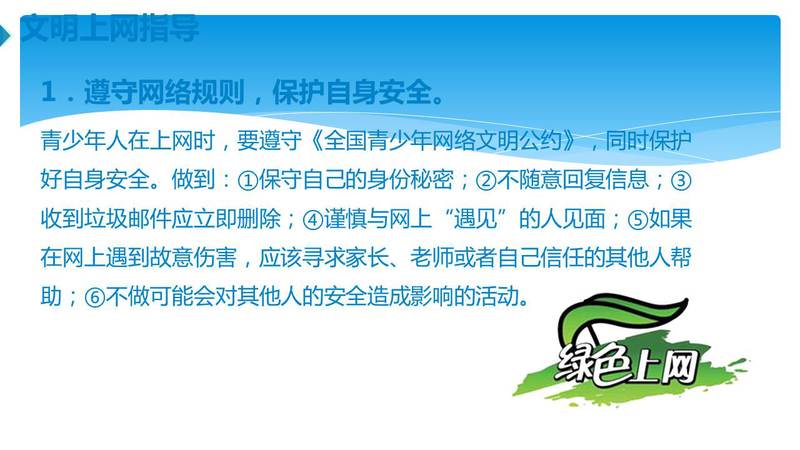 文明上网指导

1．遵守网络规则，保护自身安全。

青少年人在上网时，要遵守《全国青少年网络文明公约》，同时保护好自身安全。做到：①保守自己的身份秘密；②不随意回复信息；③收到垃圾邮件应立即删除；④谨慎与网上“遇见”的人见面；⑤如果在网上遇到故意伤害，应该寻求家长、老师或者自己信任的其他人帮助；⑥不做可能会对其他人的安全造成影响的活动。

绿色上网